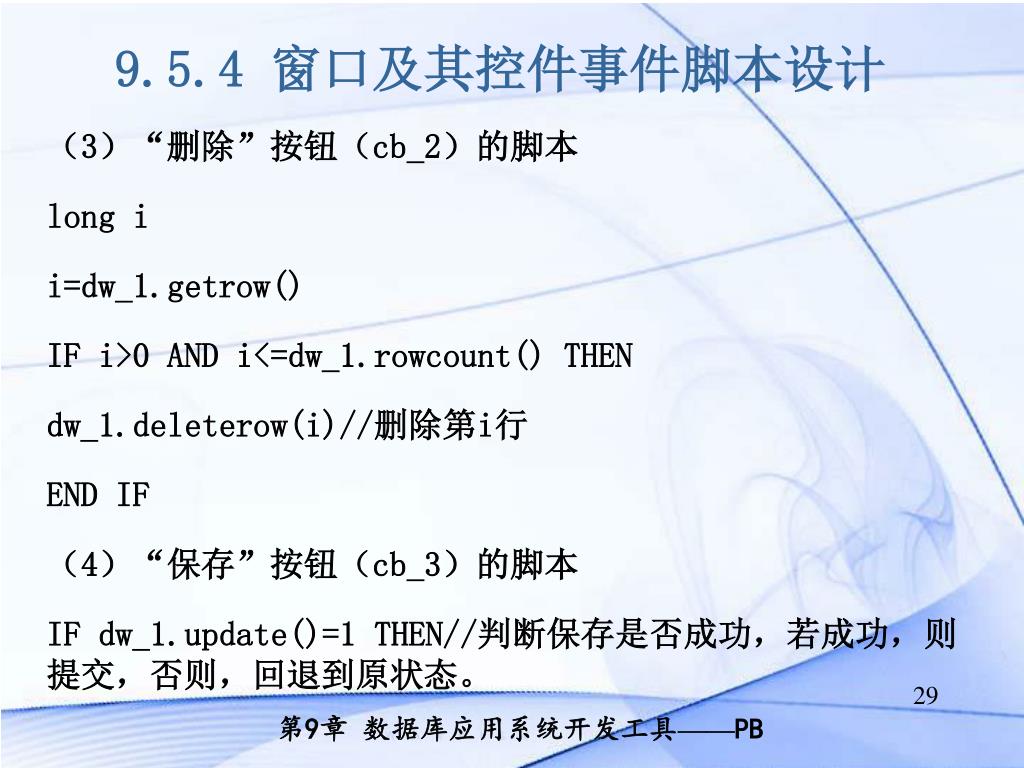 9.5.4 窗口及其控件事件脚本设计

（3）“删除”按钮（cb_2）的脚本

long i

i=dw_1.getrow()

IF i>0 AND i<=dw_1.rowcount() THEN

dw_1.deleterow(i)//删除第i行

END IF

（4）“保存”按钮（cb_3）的脚本

IF dw_1.update()=1 THEN//判断保存是否成功，若成功，则提交，否则，回退到原状态。

29

第9章 数据库应用系统开发工具——PB